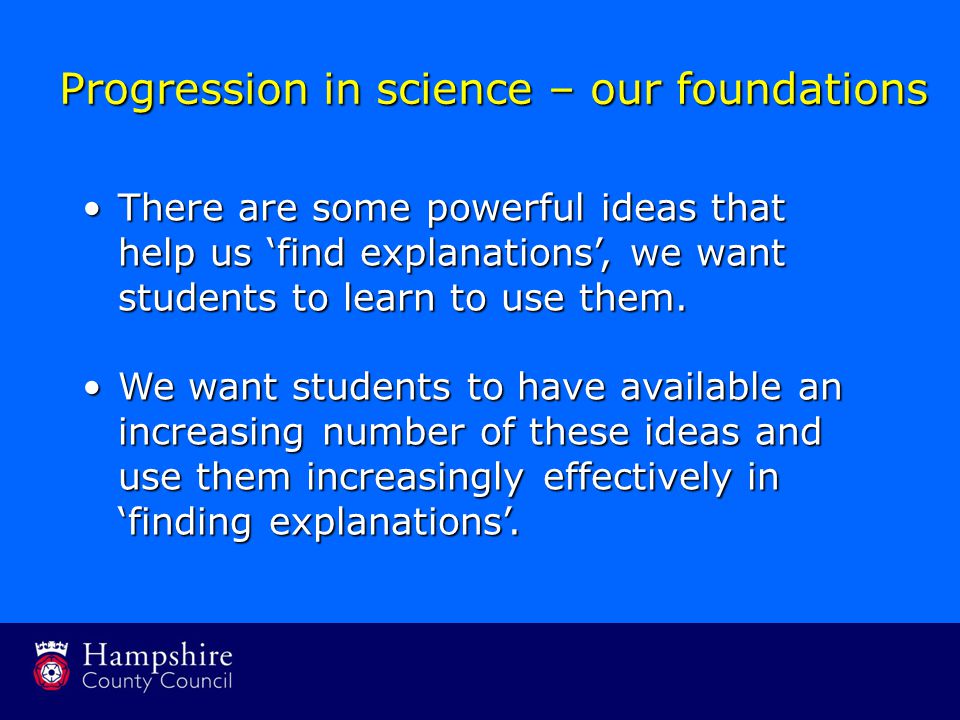 Progression in science – our foundations

• There are some powerful ideas that help us ‘find explanations’, we want students to learn to use them.

• We want students to have available an increasing number of these ideas and use them increasingly effectively in ‘finding explanations’.

Hampshire
County Council